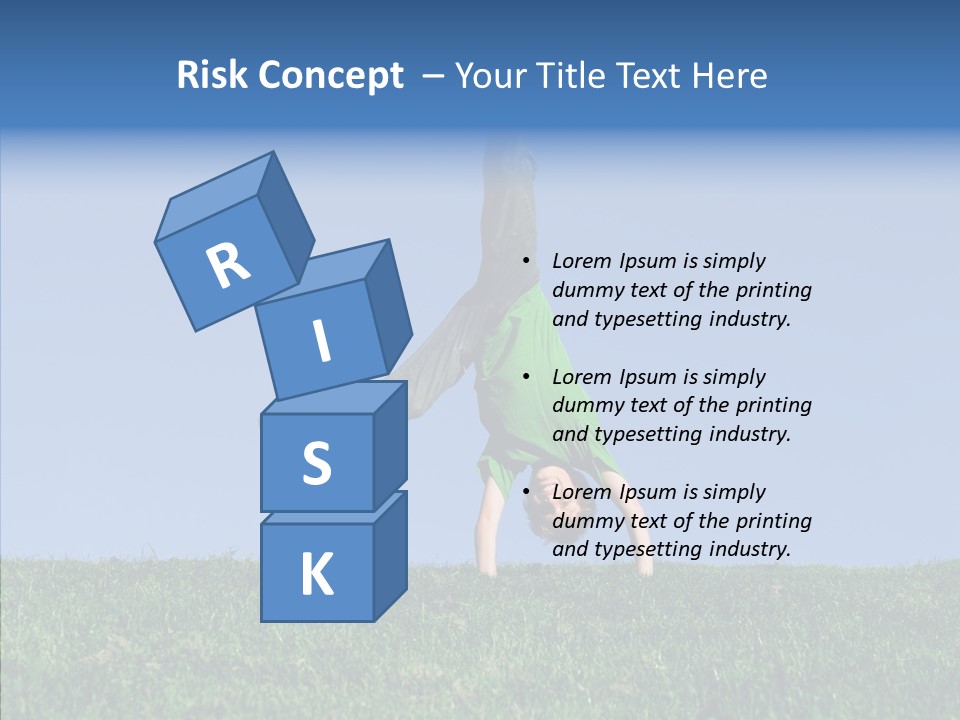 Risk Concept – Your Title Text Here

R
I
S
K

• Lorem Ipsum is simply dummy text of the printing and typesetting industry.

• Lorem Ipsum is simply dummy text of the printing and typesetting industry.

• Lorem Ipsum is simply dummy text of the printing and typesetting industry.